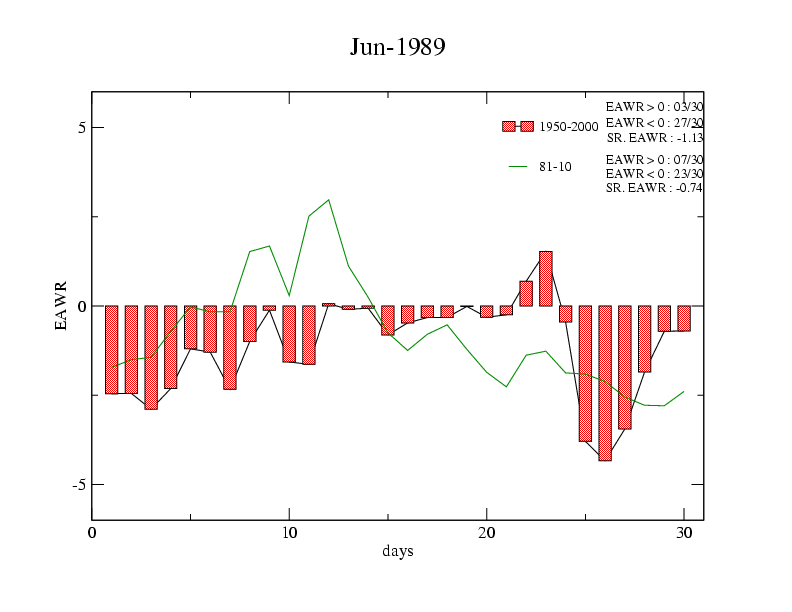 Jun-1989

1950-2000
EAWR > 0 : 03/30
EAWR < 0 : 27/30
SR. EAWR : -1.13

81-10
EAWR > 0 : 07/30
EAWR < 0 : 23/30
SR. EAWR : -0.74

5
0
-5
EAWR

0
10
20
30
days